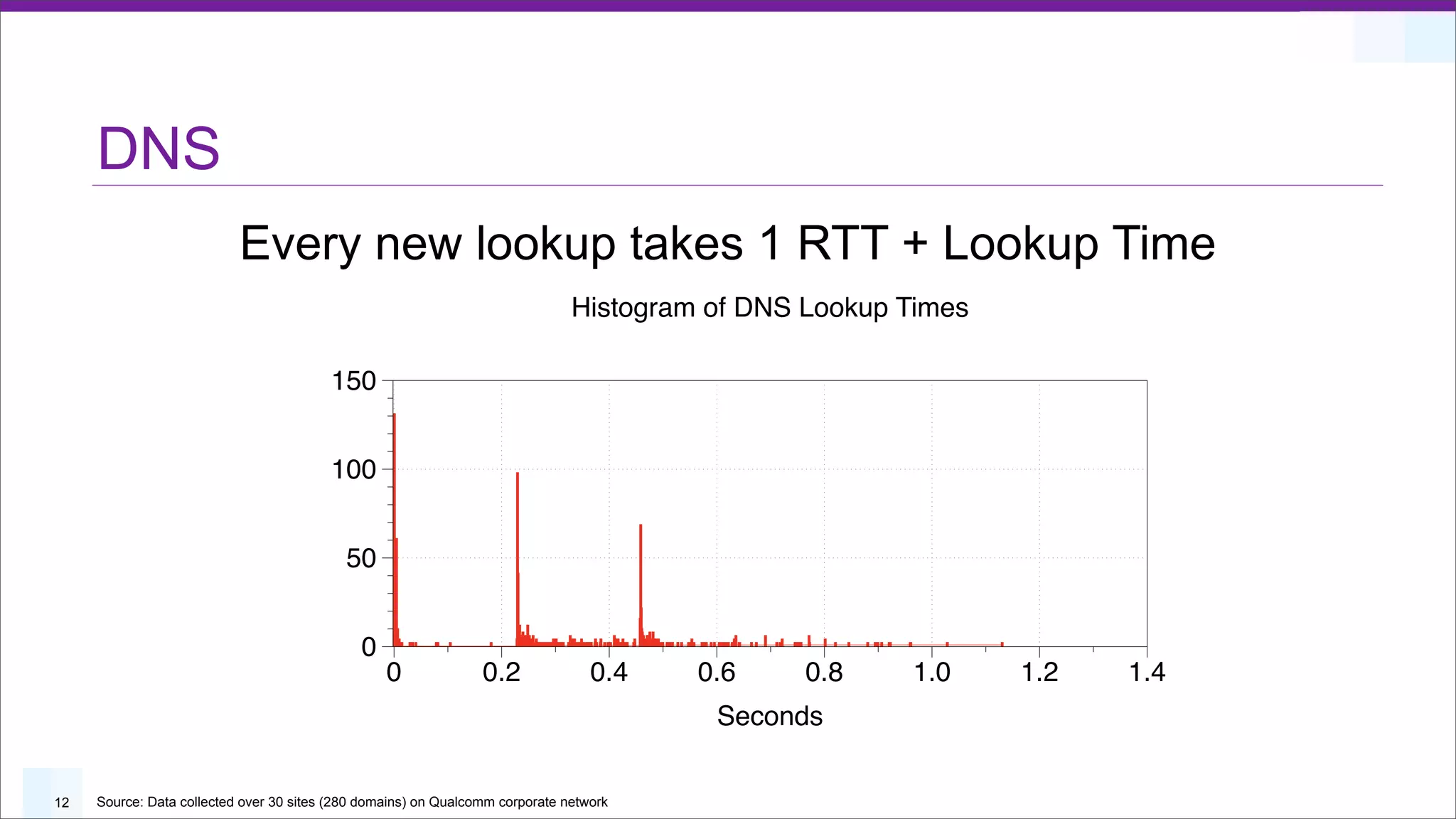 DNS

Every new lookup takes 1 RTT + Lookup Time

Histogram of DNS Lookup Times

150
100
50
0

0 0.2 0.4 0.6 0.8 1.0 1.2 1.4

Seconds

12 Source: Data collected over 30 sites (280 domains) on Qualcomm corporate network